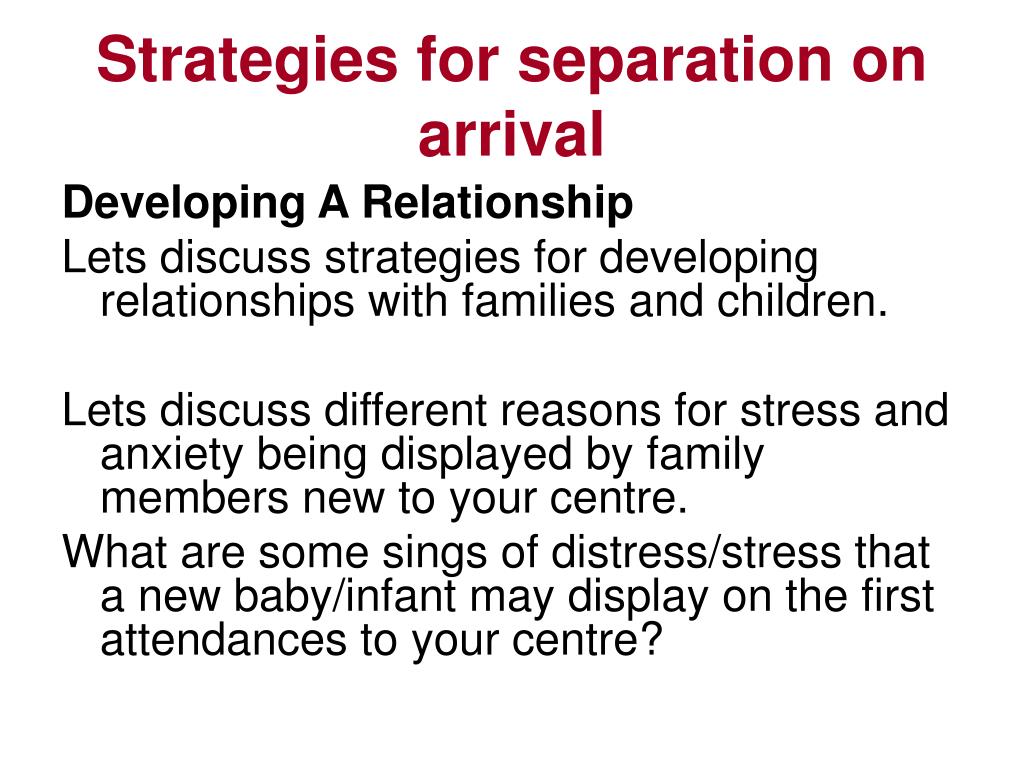 Strategies for separation on arrival

Developing A Relationship

Lets discuss strategies for developing relationships with families and children.

Lets discuss different reasons for stress and anxiety being displayed by family members new to your centre.

What are some sings of distress/stress that a new baby/infant may display on the first attendances to your centre?